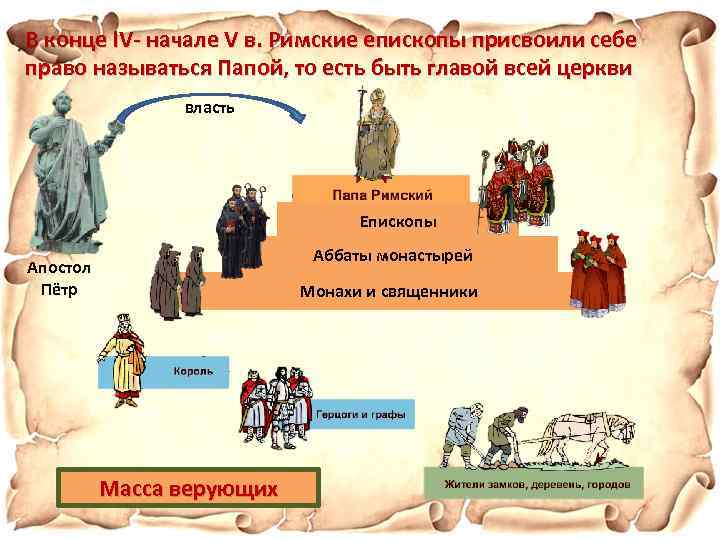 В конце IV- начале V в. Римские епископы присвоили себе право называться Папой, то есть быть главой всей церкви

власть

Апостол Пётр

Папа Римский

Епископы

Аббаты монастырей

Монахи и священники

Король

Герцоги и графы

Масса верующих

Жители замков, деревень, городов